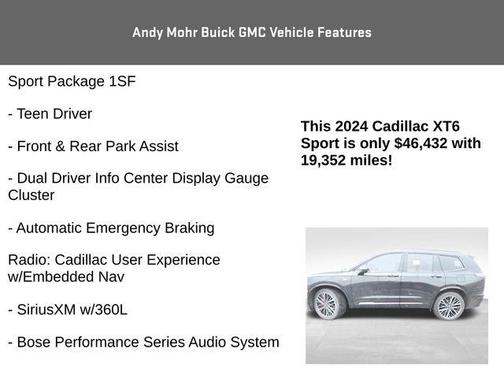 Andy Mohr Buick GMC Vehicle Features

Sport Package 1SF

- Teen Driver

- Front & Rear Park Assist

- Dual Driver Info Center Display Gauge Cluster

- Automatic Emergency Braking

Radio: Cadillac User Experience w/Embedded Nav

- SiriusXM w/360L

- Bose Performance Series Audio System

This 2024 Cadillac XT6 Sport is only $46,432 with 19,352 miles!